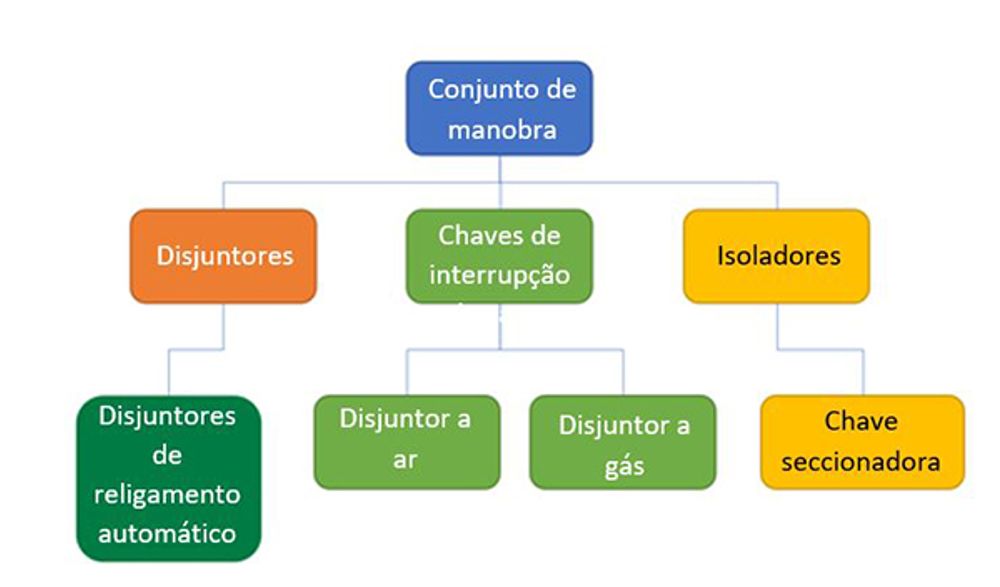 Conjunto de manobra

Disjuntores

Chaves de interrupção

Isoladores

Disjuntores de religamento automático

Disjuntor a ar

Disjuntor a gás

Chave seccionadora